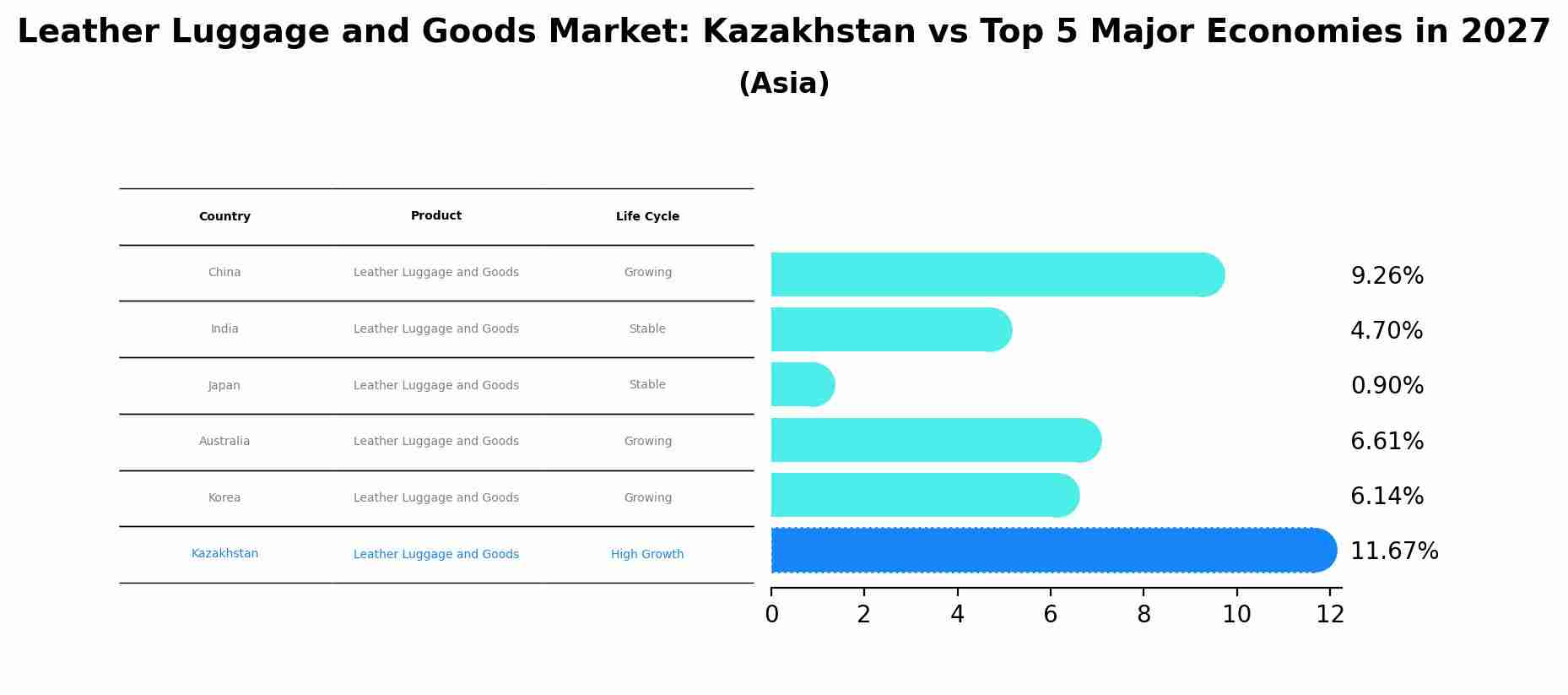 Leather Luggage and Goods Market: Kazakhstan vs Top 5 Major Economies in 2027
(Asia)

| Country | Product | Life Cycle |
|---|---|---|
| China | Leather Luggage and Goods | Growing |
| India | Leather Luggage and Goods | Stable |
| Japan | Leather Luggage and Goods | Stable |
| Australia | Leather Luggage and Goods | Growing |
| Korea | Leather Luggage and Goods | Growing |
| Kazakhstan | Leather Luggage and Goods | High Growth |

9.26%
4.70%
0.90%
6.61%
6.14%
11.67%

0 2 4 6 8 10 12